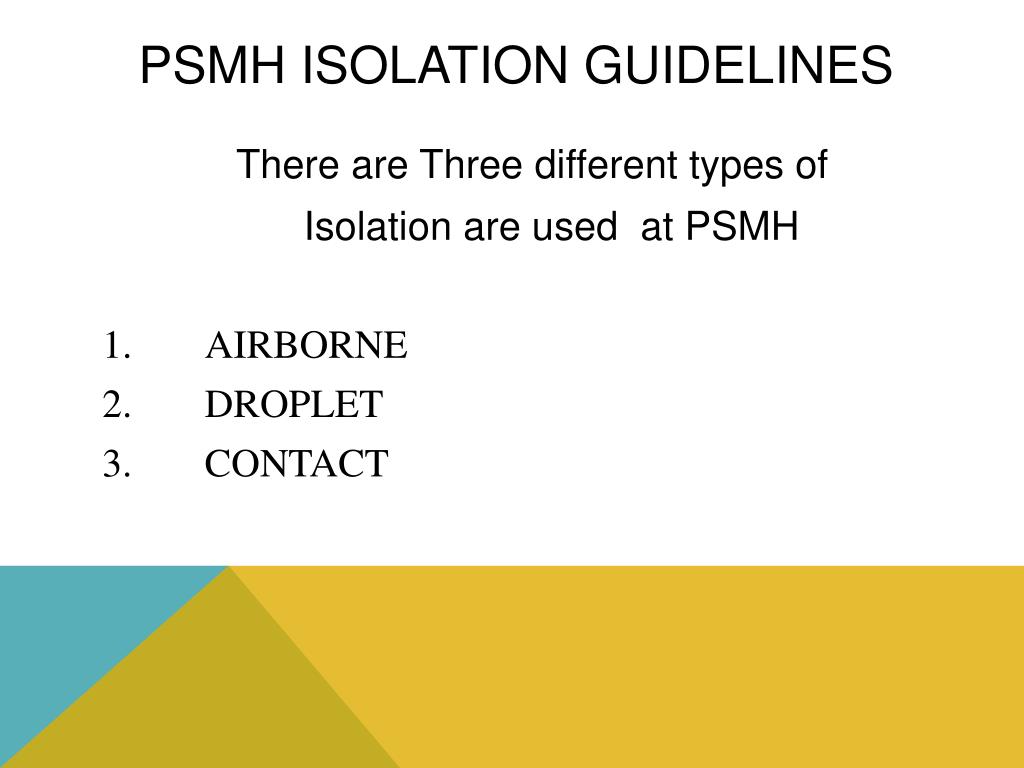 PSMH ISOLATION GUIDELINES

There are Three different types of Isolation are used at PSMH

1. AIRBORNE
2. DROPLET
3. CONTACT